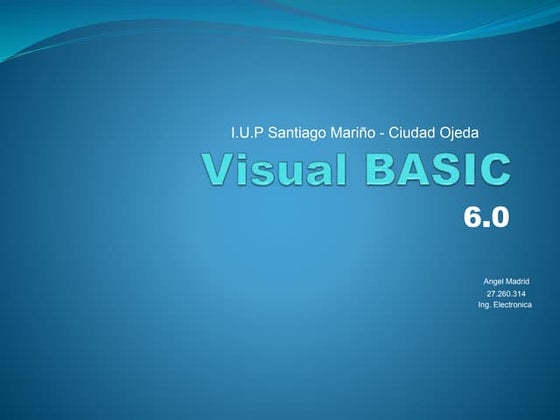 I.U.P Santiago Mariño - Ciudad Ojeda

Visual BASIC

6.0

Angel Madrid
27.260.314
Ing. Electronica